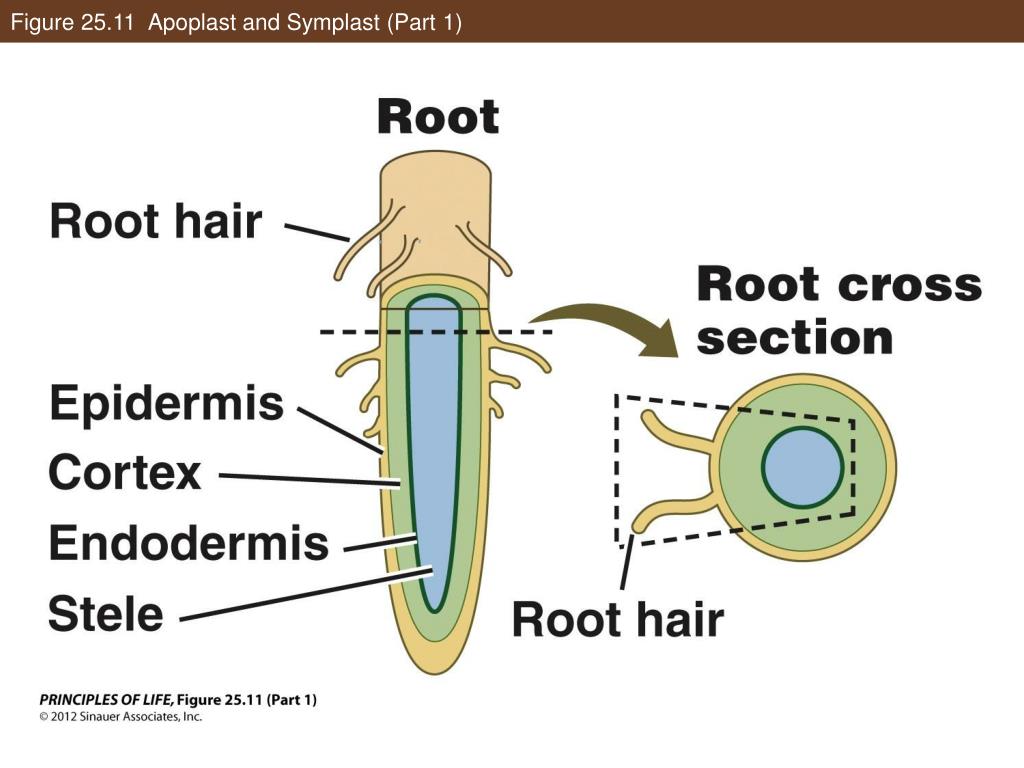 Figure 25.11 Apoplast and Symplast (Part 1)

Root

Root hair

Root cross section

Epidermis

Cortex

Endodermis

Stele

Root hair

PRINCIPLES OF LIFE, Figure 25.11 (Part 1)
© 2012 Sinauer Associates, Inc.